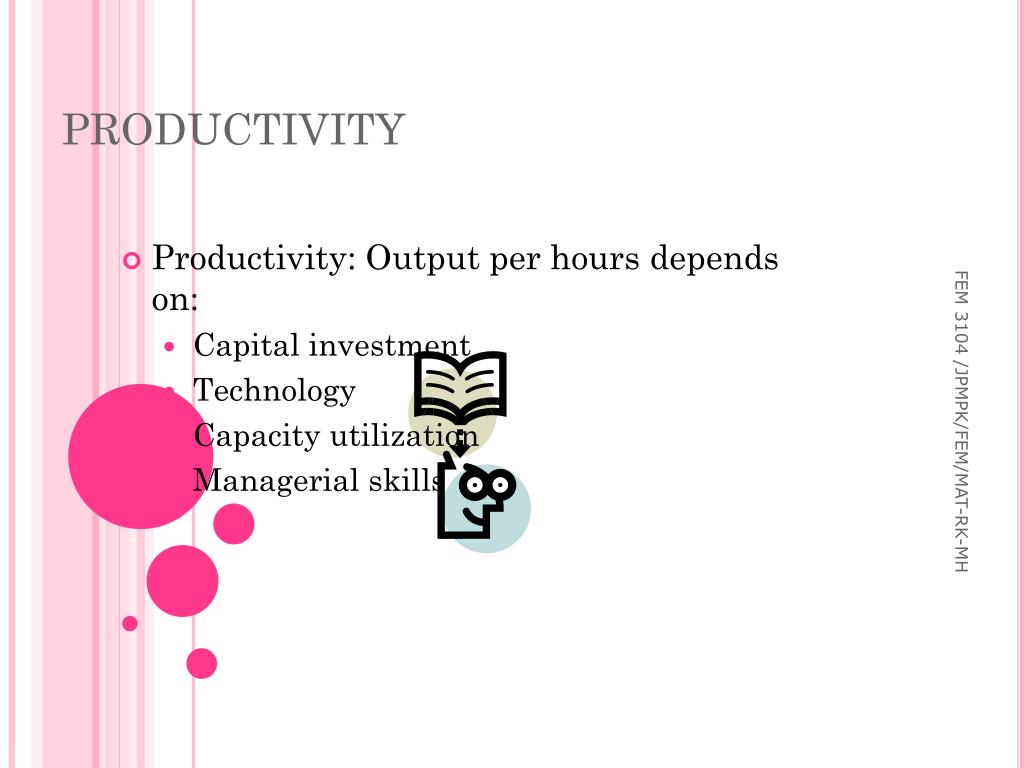 PRODUCTIVITY

Productivity: Output per hours depends on:

Capital investment
Technology
Capacity utilization
Managerial skills

FEM 3104 /JPMPK/FEM/MAT-RK-MH